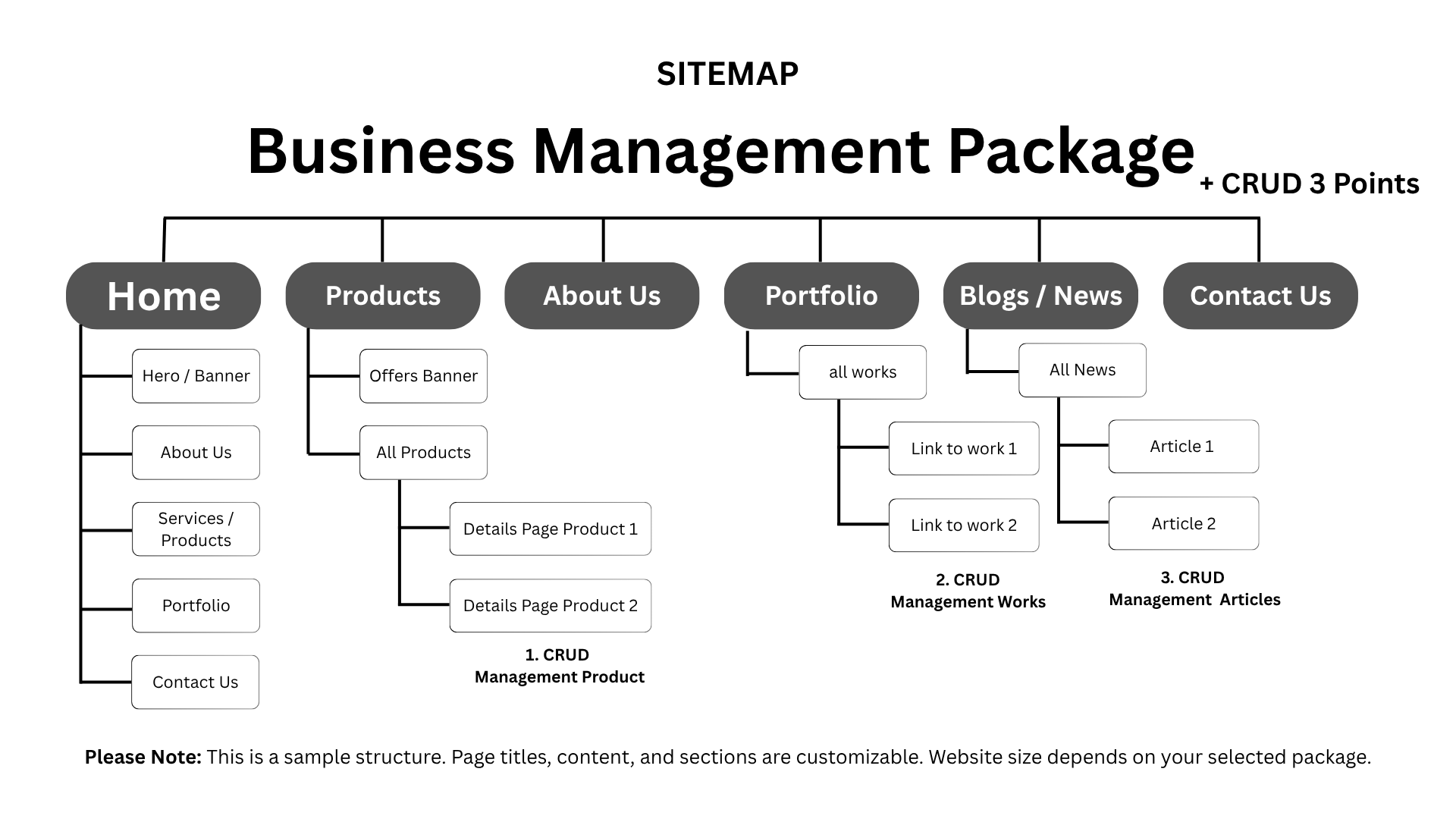 SITEMAP

Business Management Package

+ CRUD 3 Points

Home

Hero / Banner

About Us

Services / Products

Portfolio

Contact Us

Products

Offers Banner

All Products

Details Page Product 1

Details Page Product 2

1. CRUD
Management Product

About Us

Portfolio

all works

Link to work 1

Link to work 2

2. CRUD
Management Works

Blogs / News

All News

Article 1

Article 2

3. CRUD
Management Articles

Contact Us

**Please Note:** This is a sample structure. Page titles, content, and sections are customizable. Website size depends on your selected package.